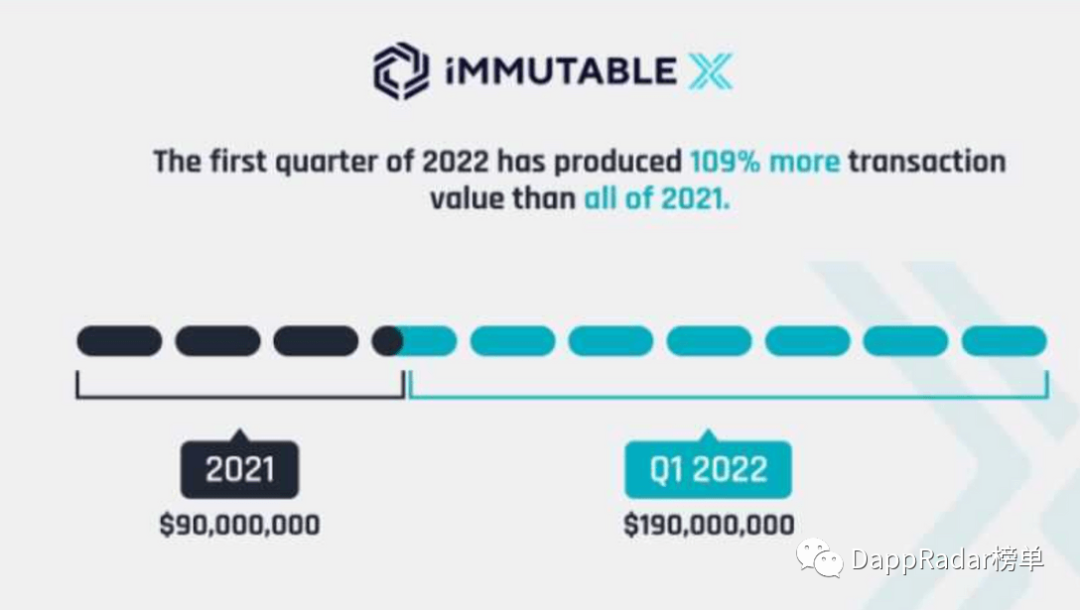 iMMUTABLE X

The first quarter of 2022 has produced 109% more transaction value than all of 2021.

2021
$90,000,000

Q1 2022
$190,000,000

DappRadar榜单